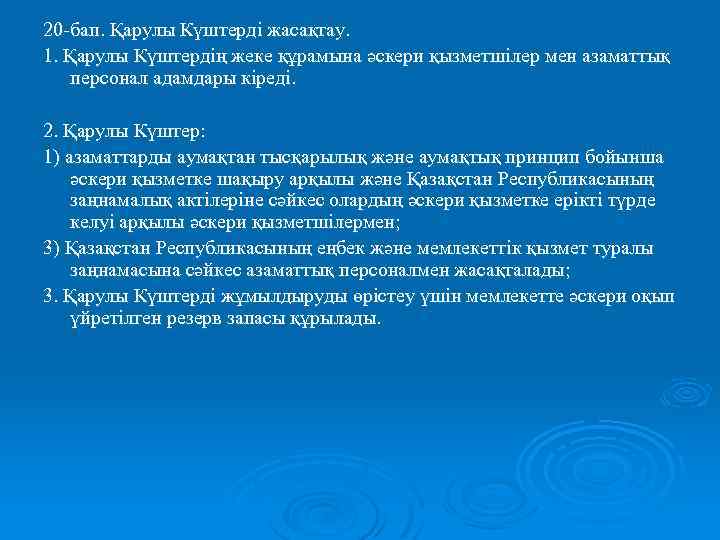 20-бап. Қарулы Күштерді жасақтау.

1. Қарулы Күштердің жеке құрамына әскери қызметшілер мен азаматтық персонал адамдары кіреді.

2. Қарулы Күштер:

1) азаматтарды аумақтан тысқарылық және аумақтық принцип бойынша әскери қызметке шақыру арқылы және Қазақстан Республикасының заңнамалық актілеріне сәйкес олардың әскери қызметке ерікті түрде келуі арқылы әскери қызметшілермен;

3) Қазақстан Республикасының еңбек және мемлекеттік қызмет туралы заңнамасына сәйкес азаматтық персоналмен жасақталады;

3. Қарулы Күштерді жұмылдыруды өрістеу үшін мемлекетте әскери оқып үйретілген резерв запасы құрылады.